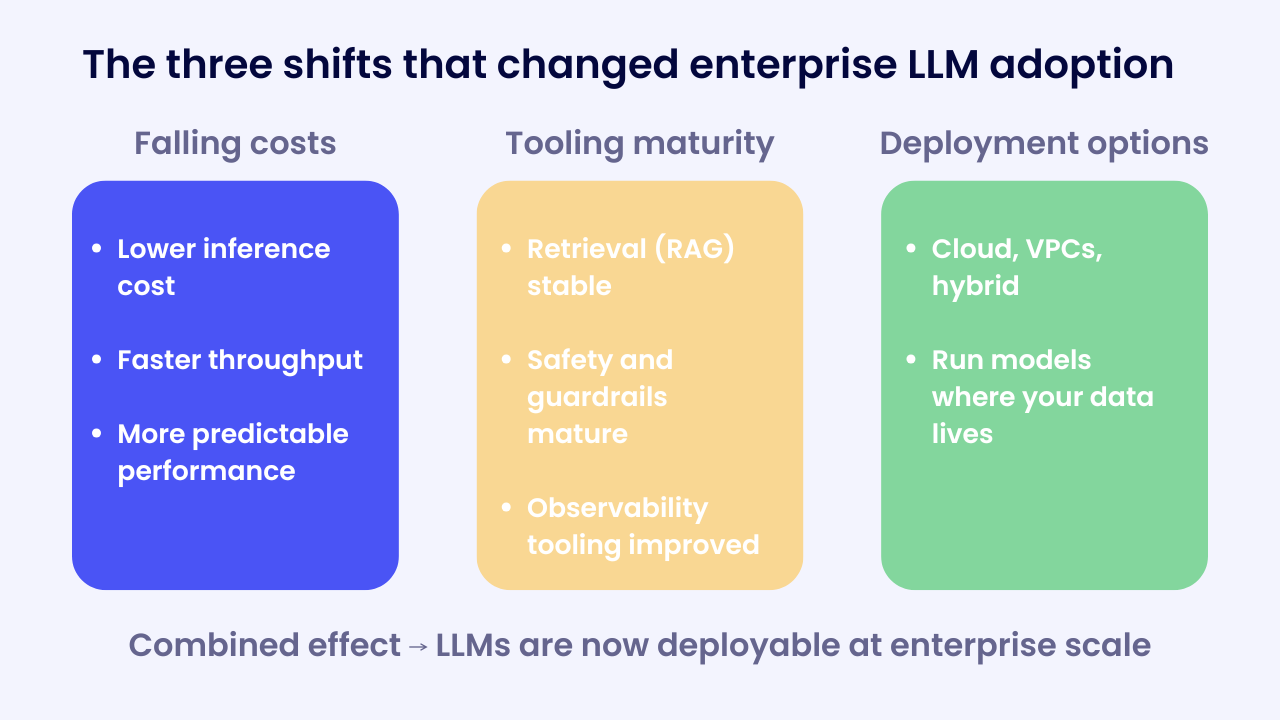 The three shifts that changed enterprise LLM adoption

Falling costs

- Lower inference cost
- Faster throughput
- More predictable performance

Tooling maturity

- Retrieval (RAG) stable
- Safety and guardrails mature
- Observability tooling improved

Deployment options

- Cloud, VPCs, hybrid
- Run models where your data lives

Combined effect → LLMs are now deployable at enterprise scale